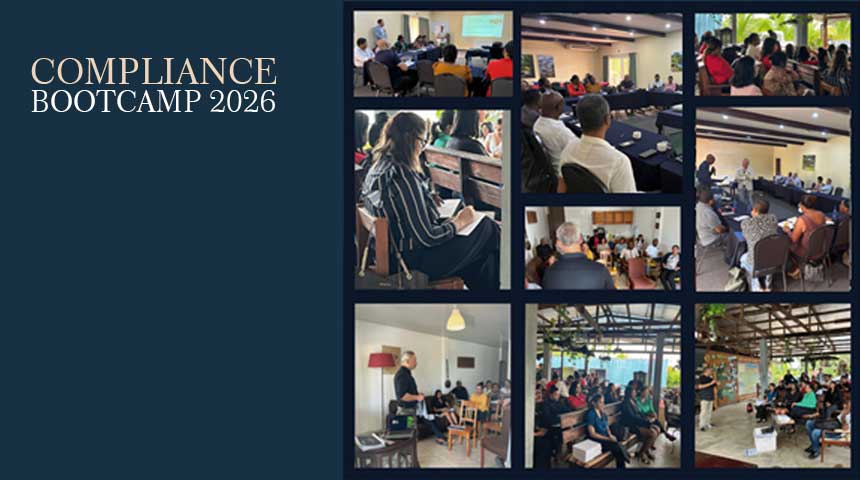 COMPLIANCE
BOOTCAMP 2026